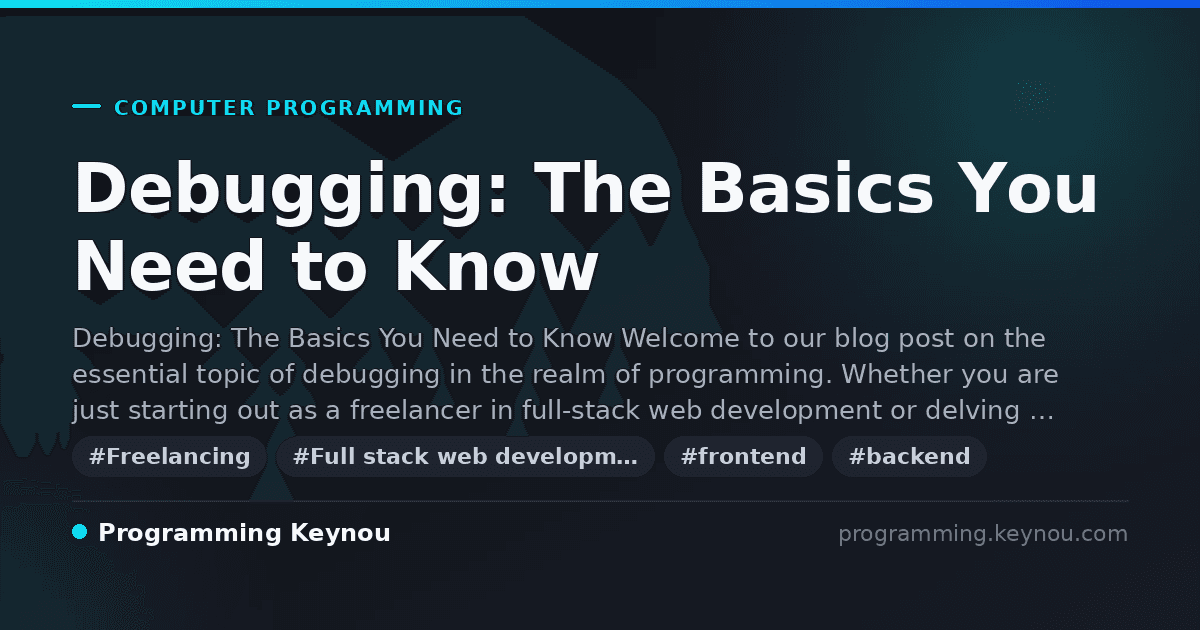 COMPUTER PROGRAMMING

Debugging: The Basics You Need to Know

Debugging: The Basics You Need to Know Welcome to our blog post on the essential topic of debugging in the realm of programming. Whether you are just starting out as a freelancer in full-stack web development or delving …

#Freelancing #Full stack web developm… #frontend #backend

Programming Keynou

programming.keynou.com